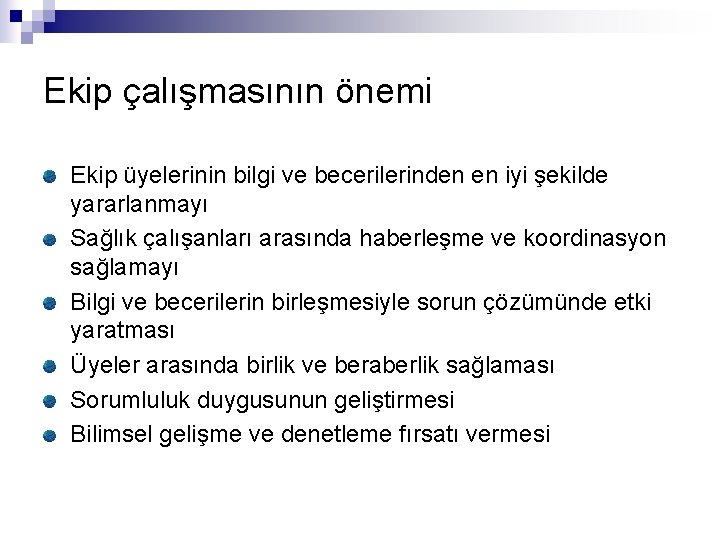 Ekip çalışmasının önemi

- Ekip üyelerinin bilgi ve becerilerinden en iyi şekilde yararlanmayı
- Sağlık çalışanları arasında haberleşme ve koordinasyon sağlamayı
- Bilgi ve becerilerin birleşmesiyle sorun çözümünde etki yaratması
- Üyeler arasında birlik ve beraberlik sağlaması
- Sorumluluk duygusunun geliştirmesi
- Bilimsel gelişme ve denetleme fırsatı vermesi